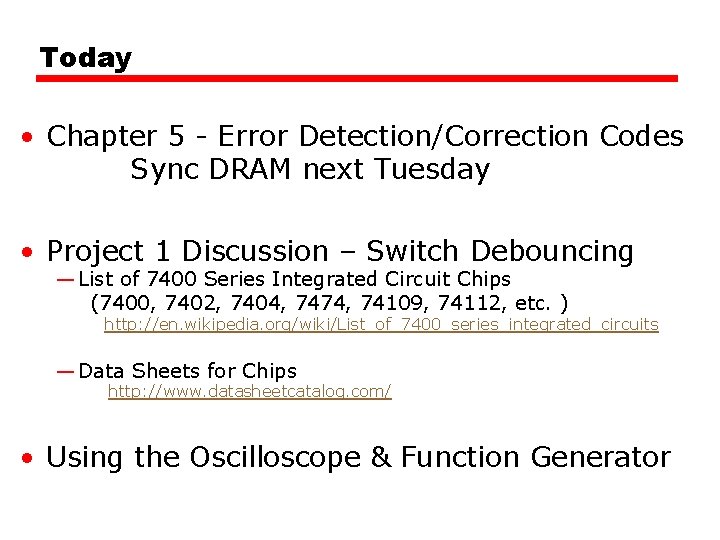 Today

• Chapter 5 - Error Detection/Correction Codes
Sync DRAM next Tuesday

• Project 1 Discussion – Switch Debouncing
— List of 7400 Series Integrated Circuit Chips
(7400, 7402, 7404, 7474, 74109, 74112, etc. )
http://en.wikipedia.org/wiki/List_of_7400_series_integrated_circuits

— Data Sheets for Chips
http://www.datasheetcatalog.com/

• Using the Oscilloscope & Function Generator